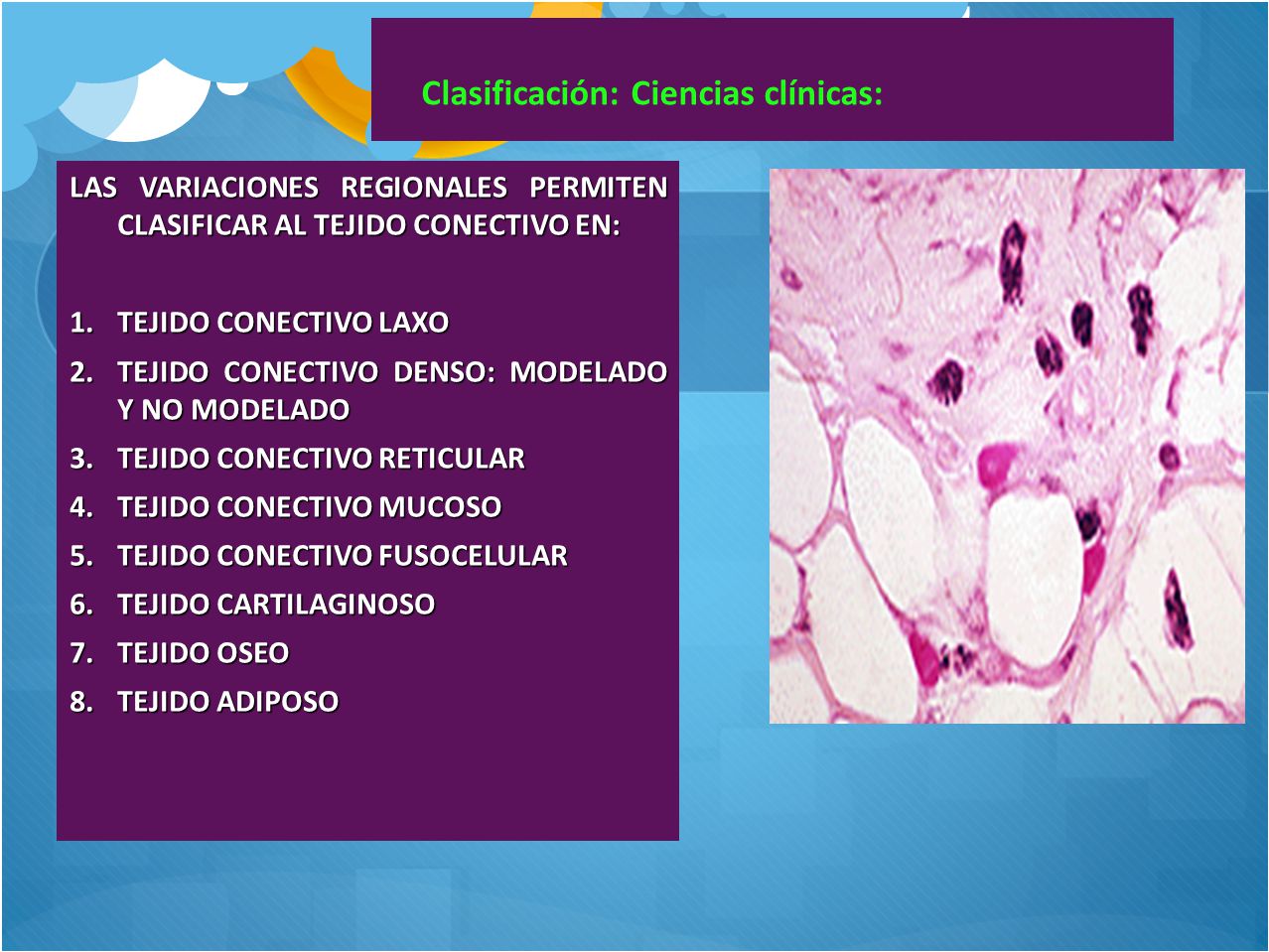 Clasificación: Ciencias clínicas:

LAS VARIACIONES REGIONALES PERMITEN CLASIFICAR AL TEJIDO CONECTIVO EN:

1. TEJIDO CONECTIVO LAXO
2. TEJIDO CONECTIVO DENSO: MODELADO Y NO MODELADO
3. TEJIDO CONECTIVO RETICULAR
4. TEJIDO CONECTIVO MUCOSO
5. TEJIDO CONECTIVO FUSOCELULAR
6. TEJIDO CARTILAGINOSO
7. TEJIDO OSEO
8. TEJIDO ADIPOSO